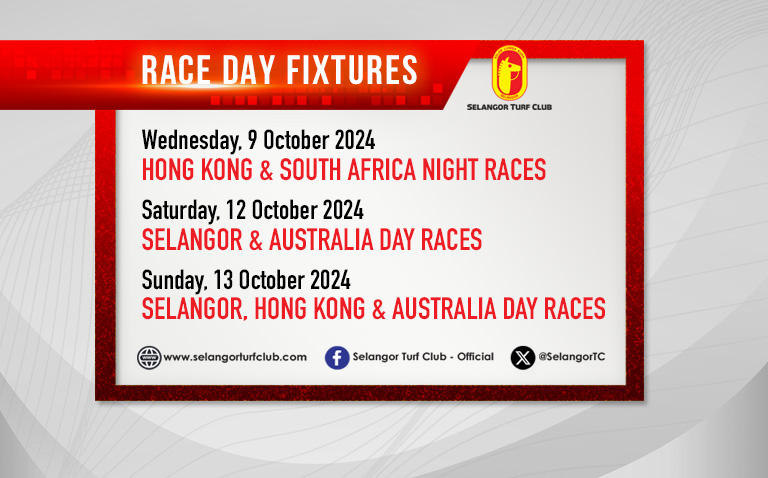 RACE DAY FIXTURES

SELANGOR TURF CLUB

Wednesday, 9 October 2024
HONG KONG & SOUTH AFRICA NIGHT RACES

Saturday, 12 October 2024
SELANGOR & AUSTRALIA DAY RACES

Sunday, 13 October 2024
SELANGOR, HONG KONG & AUSTRALIA DAY RACES

www.selangorturfclub.com
Selangor Turf Club - Official
@SelangorTC